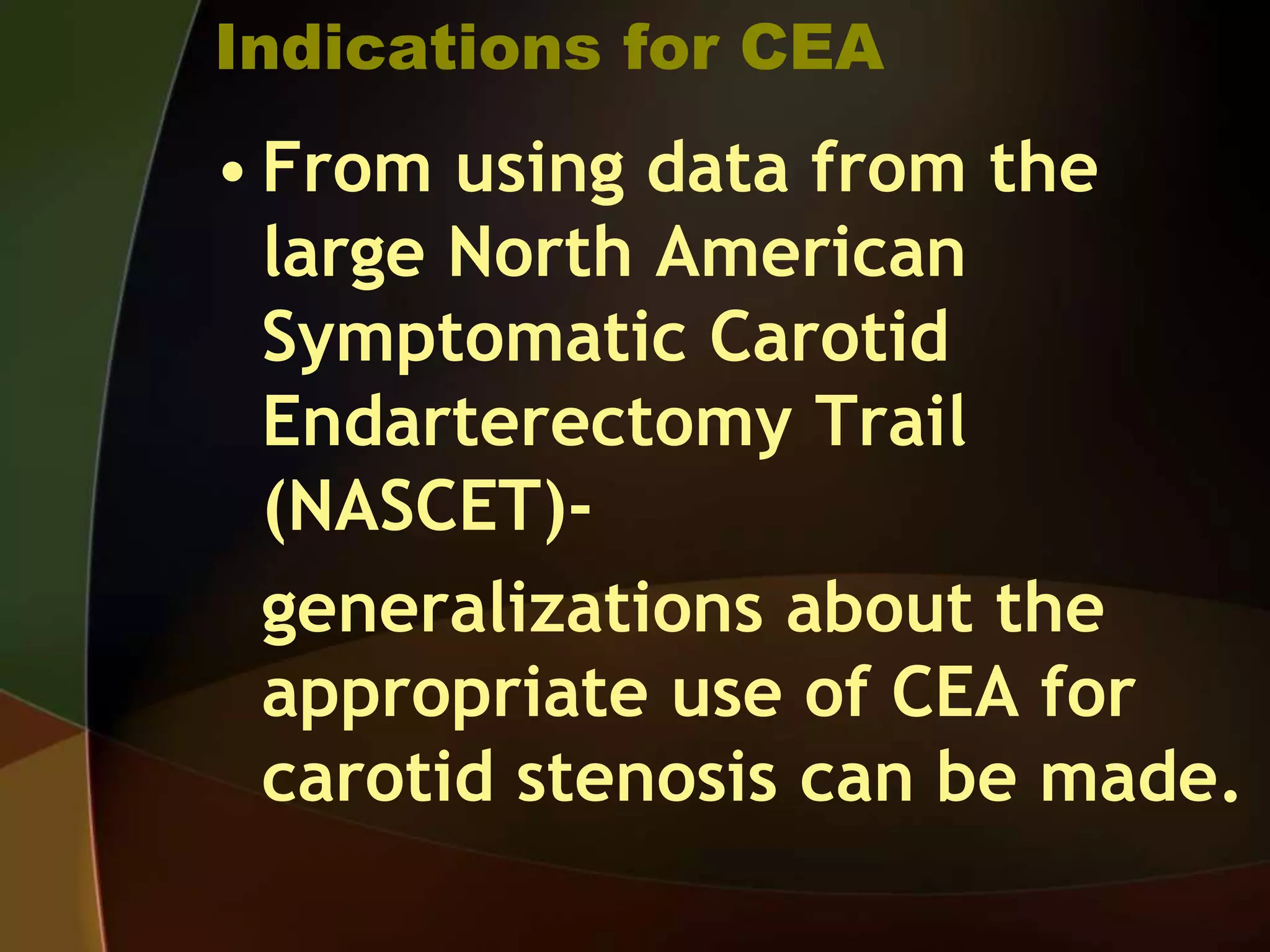 Indications for CEA

• From using data from the large North American Symptomatic Carotid Endarterectomy Trail (NASCET)-

generalizations about the appropriate use of CEA for carotid stenosis can be made.